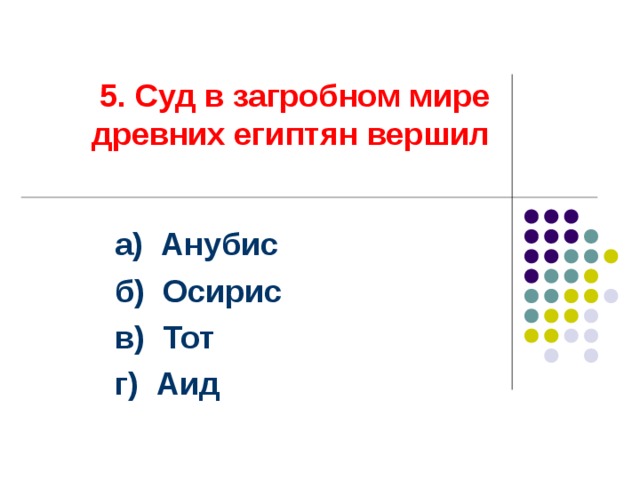 5. Суд в загробном мире древних египтян вершил

а) Анубис

б) Осирис

в) Тот

г) Аид